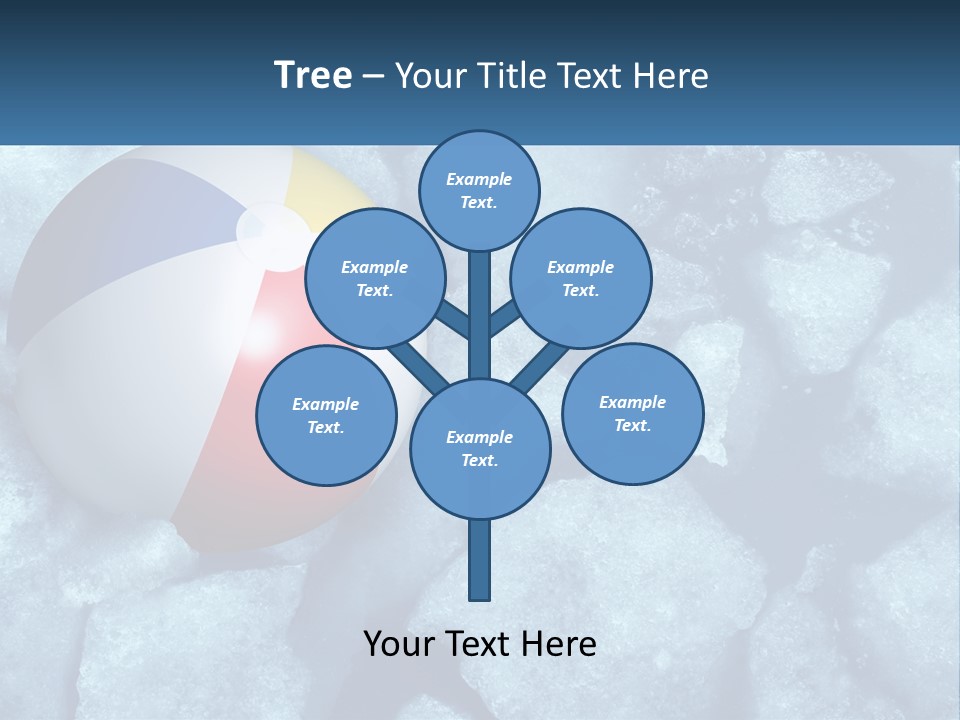 Tree – Your Title Text Here

Example Text.

Example Text.

Example Text.

Example Text.

Example Text.

Example Text.

Your Text Here